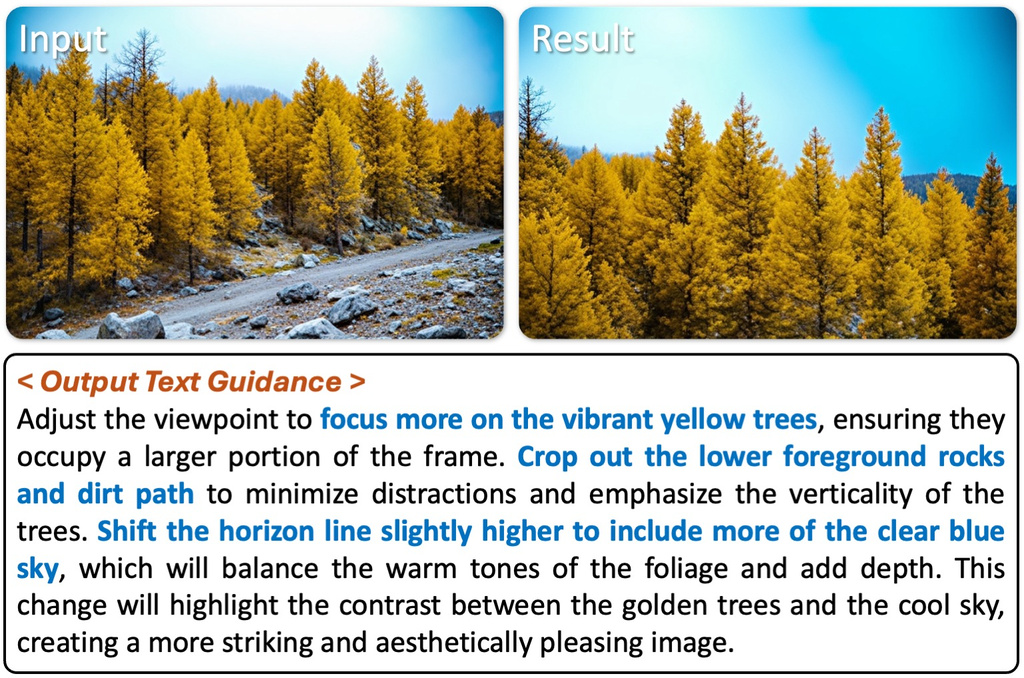 Input

Result

< Output Text Guidance >

Adjust the viewpoint to focus more on the vibrant yellow trees, ensuring they occupy a larger portion of the frame. Crop out the lower foreground rocks and dirt path to minimize distractions and emphasize the verticality of the trees. Shift the horizon line slightly higher to include more of the clear blue sky, which will balance the warm tones of the foliage and add depth. This change will highlight the contrast between the golden trees and the cool sky, creating a more striking and aesthetically pleasing image.